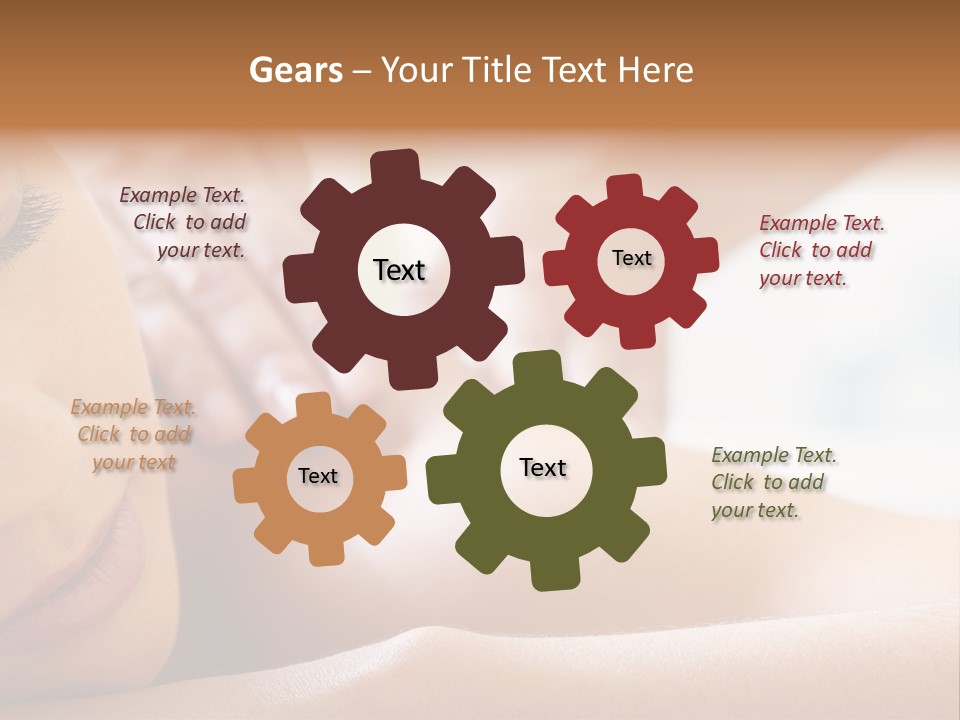 Gears – Your Title Text Here

Example Text. Click to add your text.

Text

Text

Example Text. Click to add your text.

Example Text. Click to add your text

Text

Text

Example Text. Click to add your text.